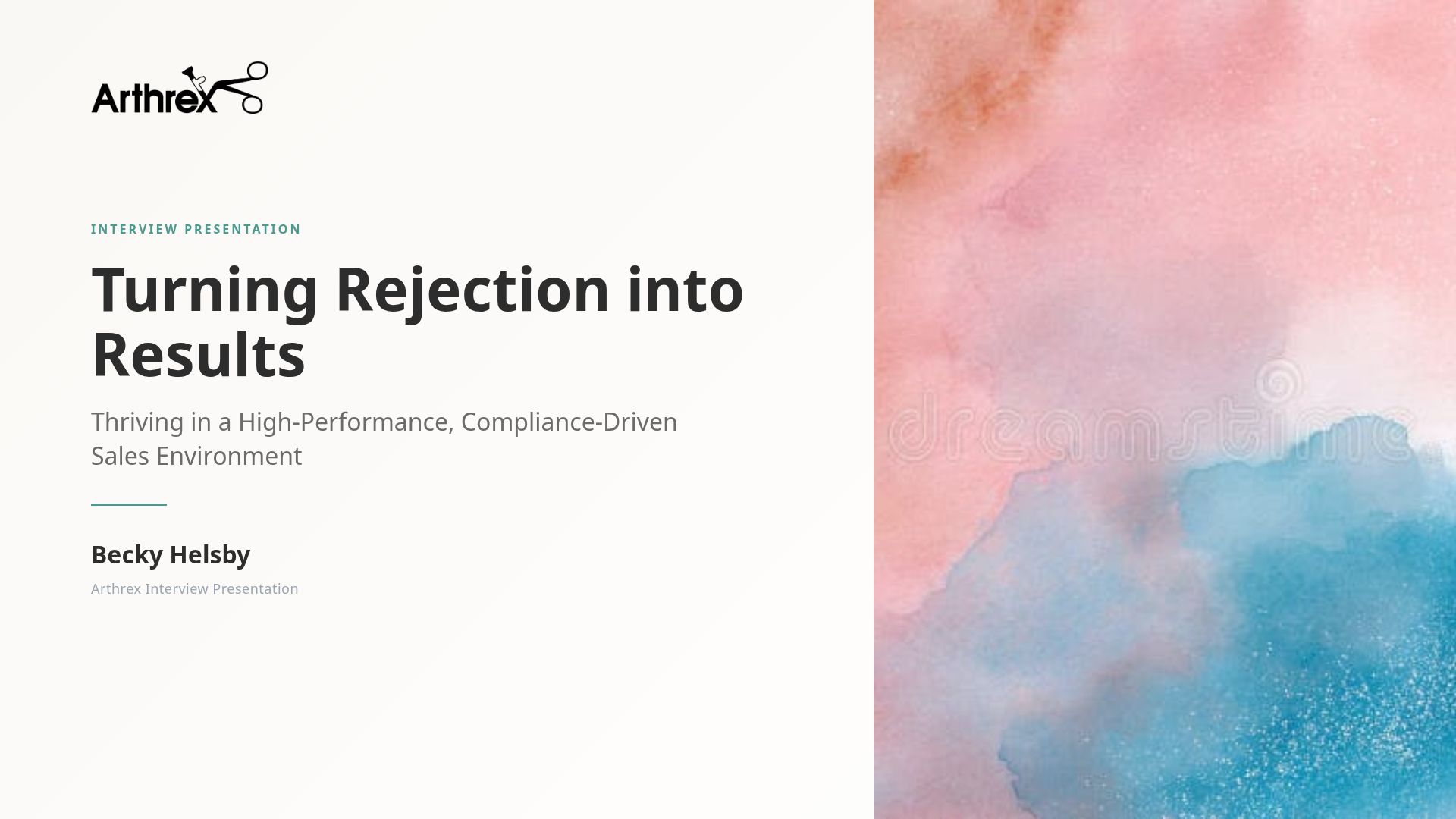 Arthrex

INTERVIEW PRESENTATION

Turning Rejection into Results

Thriving in a High-Performance, Compliance-Driven Sales Environment

Becky Helsby

Arthrex Interview Presentation

dreamstime